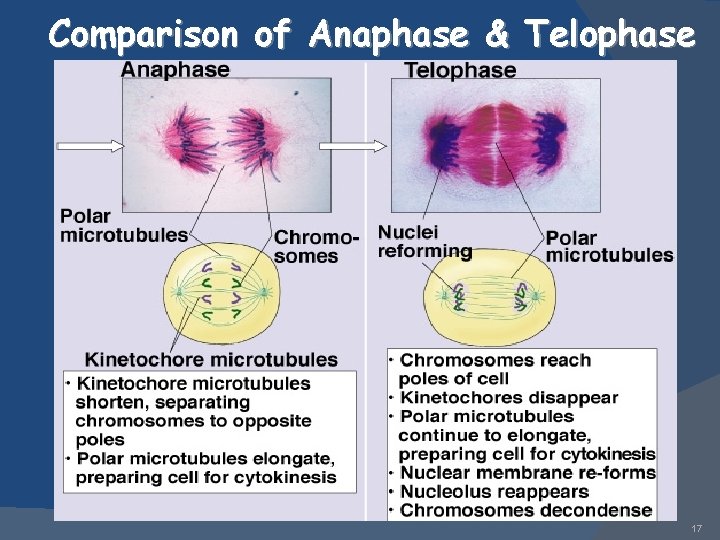 Comparison of Anaphase & Telophase

Anaphase

Polar microtubules

Chromosomes

Kinetochore microtubules

• Kinetochore microtubules shorten, separating chromosomes to opposite poles
• Polar microtubules elongate, preparing cell for cytokinesis

Telophase

Nuclei reforming

Polar microtubules

• Chromosomes reach poles of cell
• Kinetochores disappear
• Polar microtubules continue to elongate, preparing cell for cytokinesis
• Nuclear membrane re-forms
• Nucleolus reappears
• Chromosomes decondense

17